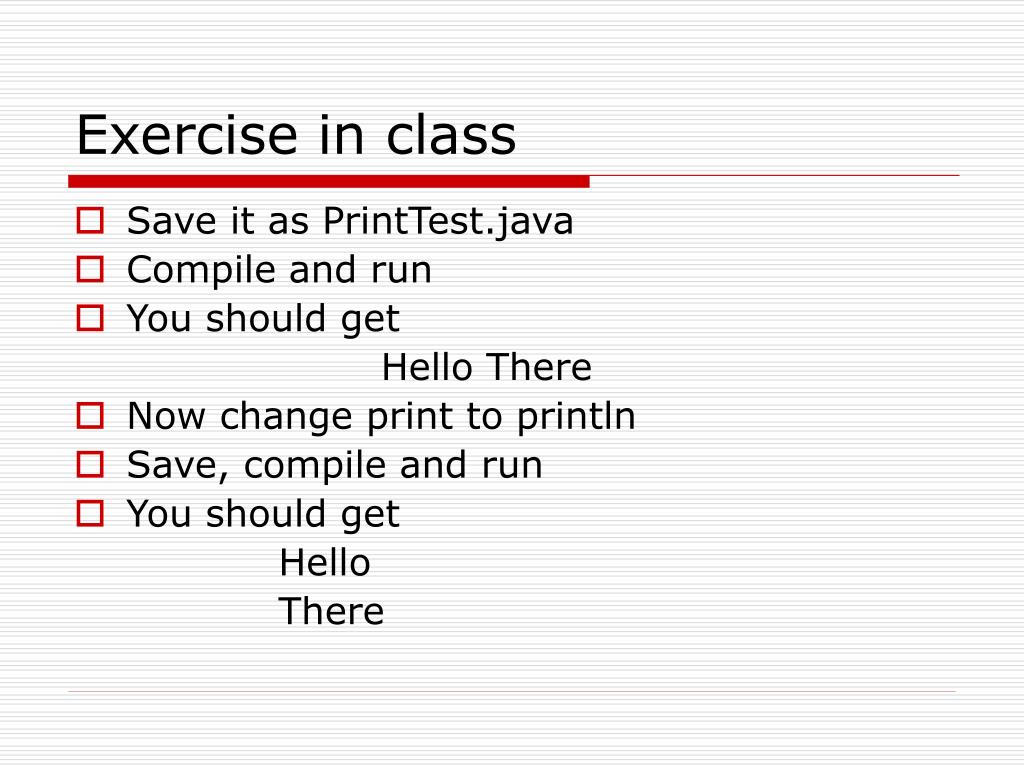 Exercise in class

Save it as PrintTest.java
Compile and run
You should get
Hello There
Now change print to println
Save, compile and run
You should get
Hello
There